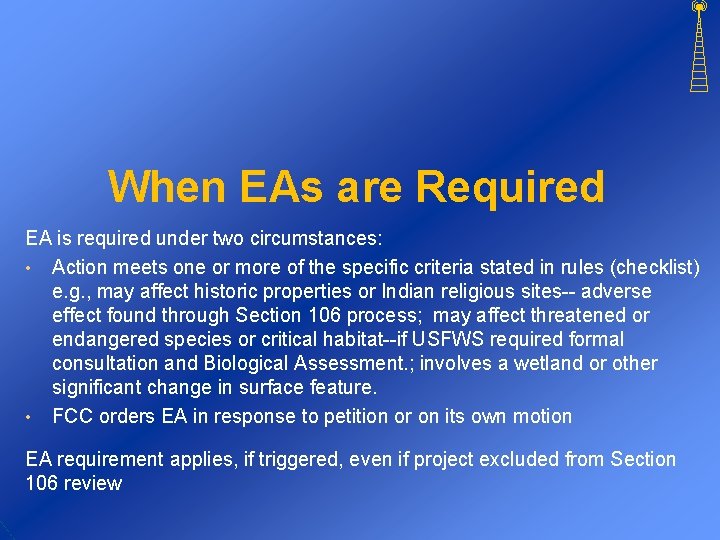 When EAs are Required

EA is required under two circumstances:

• Action meets one or more of the specific criteria stated in rules (checklist) e.g., may affect historic properties or Indian religious sites-- adverse effect found through Section 106 process; may affect threatened or endangered species or critical habitat--if USFWS required formal consultation and Biological Assessment.; involves a wetland or other significant change in surface feature.

• FCC orders EA in response to petition or on its own motion

EA requirement applies, if triggered, even if project excluded from Section 106 review